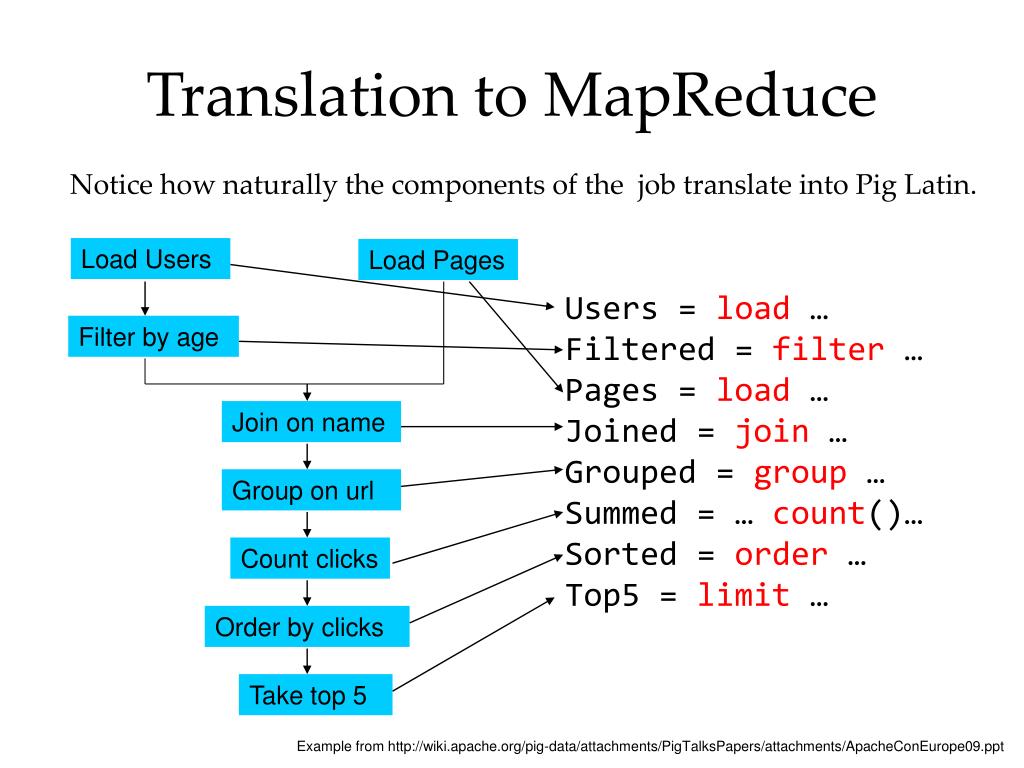 Translation to MapReduce

Notice how naturally the components of the job translate into Pig Latin.

Load Users

Load Pages

Filter by age

Join on name

Group on url

Count clicks

Order by clicks

Take top 5

Users = load …
Filtered = filter …
Pages = load …
Joined = join …
Grouped = group …
Summed = … count()…
Sorted = order …
Top5 = limit …

Example from http://wiki.apache.org/pig-data/attachments/PigTalksPapers/attachments/ApacheConEurope09.ppt